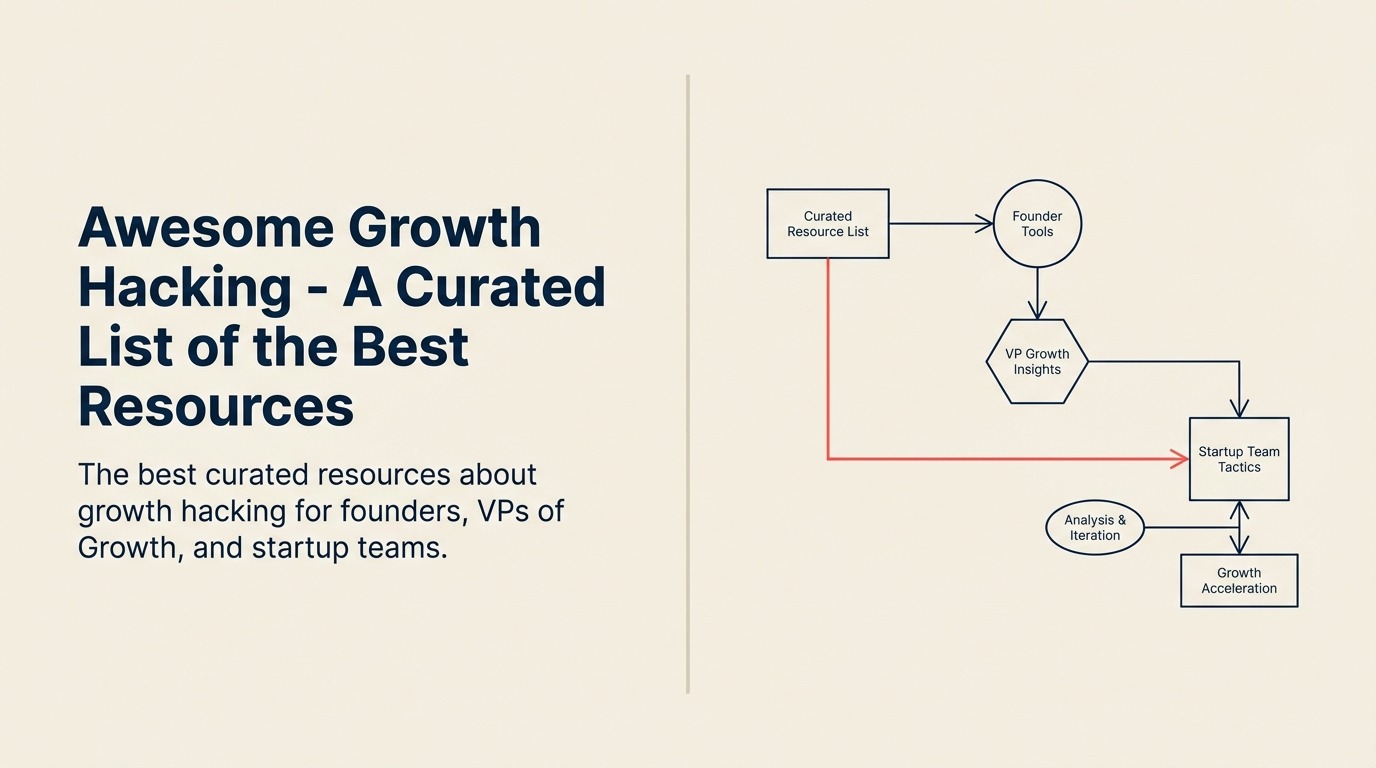 Awesome Growth Hacking - A Curated List of the Best Resources

The best curated resources about growth hacking for founders, VPs of Growth, and startup teams.

Curated Resource List

Founder Tools

VP Growth Insights

Startup Team Tactics

Analysis & Iteration

Growth Acceleration